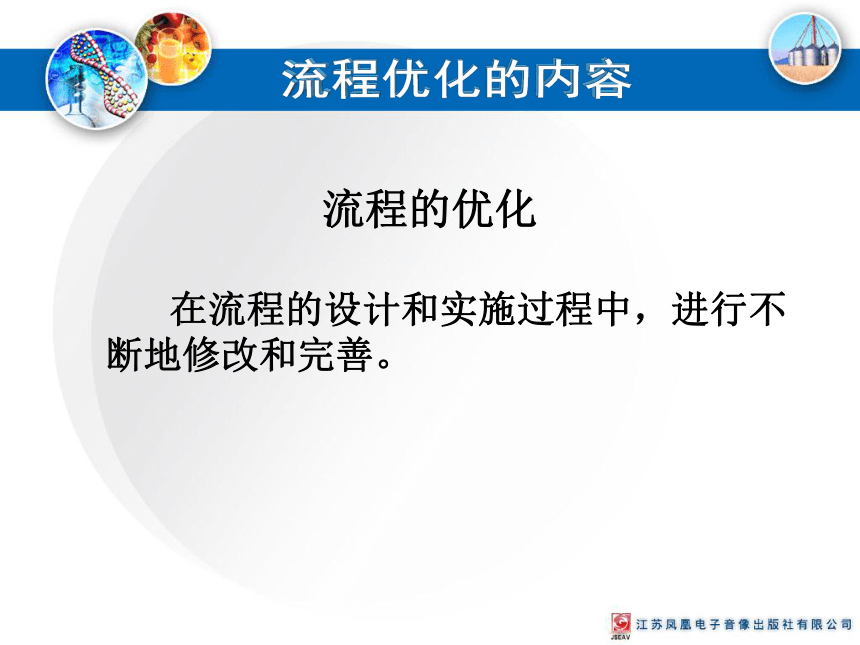 流程优化的内容

流程的优化

在流程的设计和实施过程中，进行不断地修改和完善。

JSEAV 江苏凤凰电子音像出版社有限公司